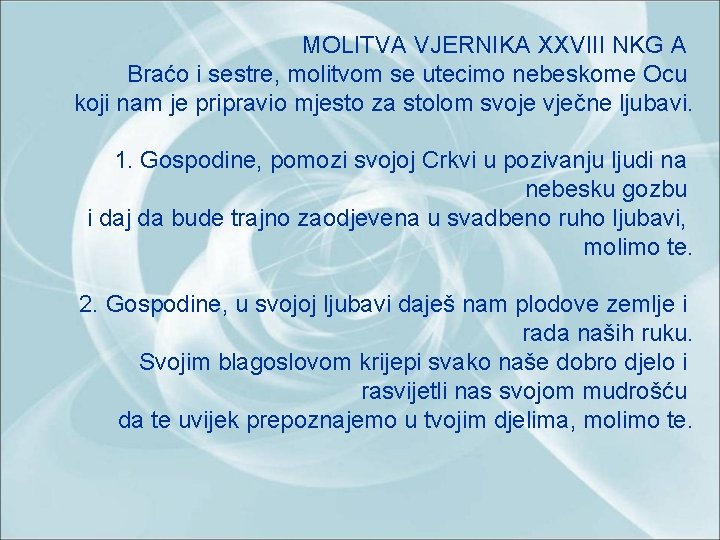 MOLITVA VJERNIKA XXVIII NKG A
Braćo i sestre, molitvom se utecimo nebeskome Ocu koji nam je pripravio mjesto za stolom svoje vječne ljubavi.

1. Gospodine, pomozi svojoj Crkvi u pozivanju ljudi na nebesku gozbu i daj da bude trajno zaodjevena u svadbeno ruho ljubavi, molimo te.

2. Gospodine, u svojoj ljubavi daješ nam plodove zemlje i rada naših ruku. Svojim blagoslovom krijepi svako naše dobro djelo i rasvijetli nas svojom mudrošću da te uvijek prepoznajemo u tvojim djelima, molimo te.